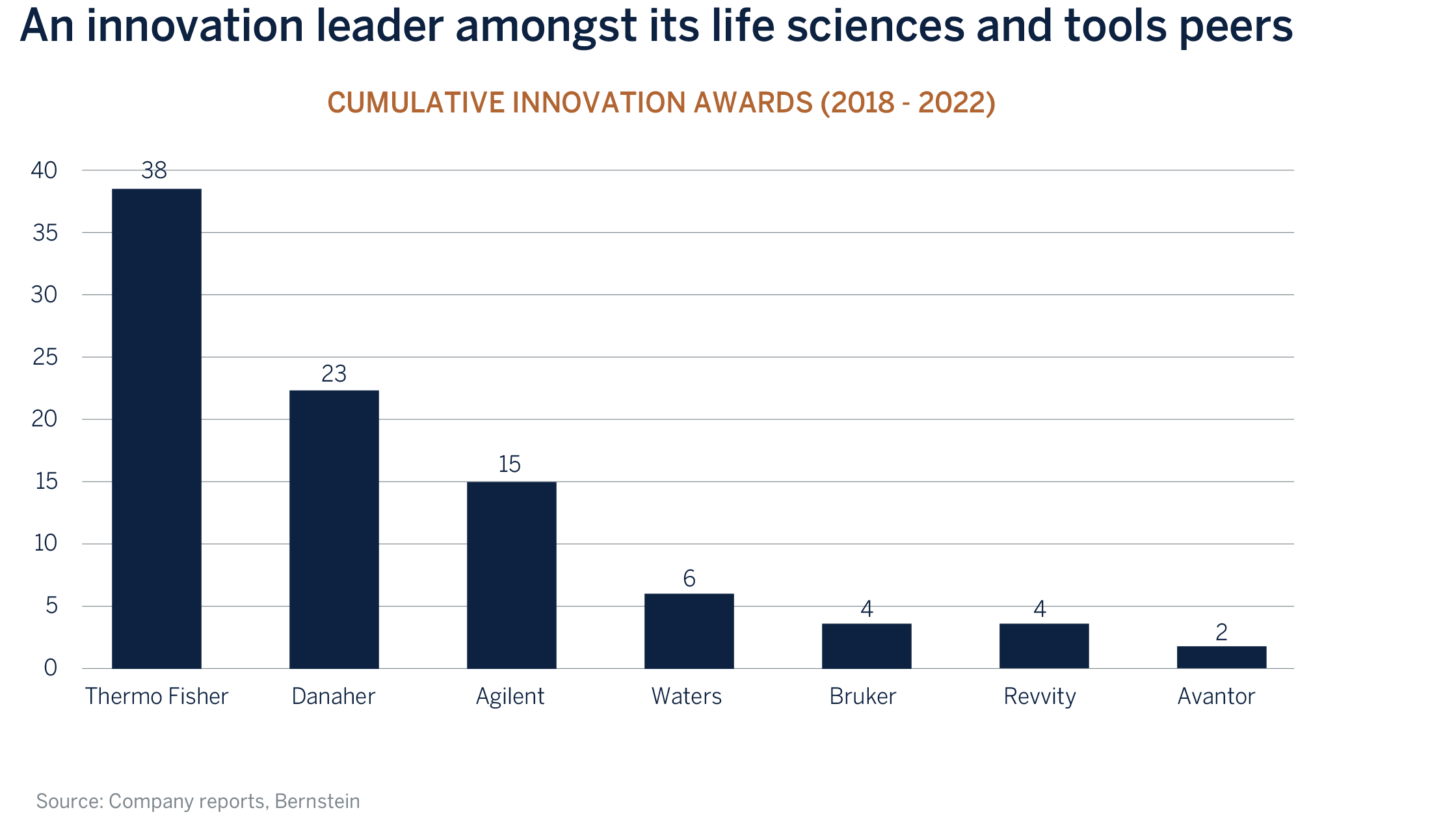 An innovation leader amongst its life sciences and tools peers

CUMULATIVE INNOVATION AWARDS (2018 - 2022)

40
35
30
25
20
15
10
5
0

38
23
15
6
4
4
2

Thermo Fisher
Danaher
Agilent
Waters
Bruker
Revvity
Avantor

Source: Company reports, Bernstein